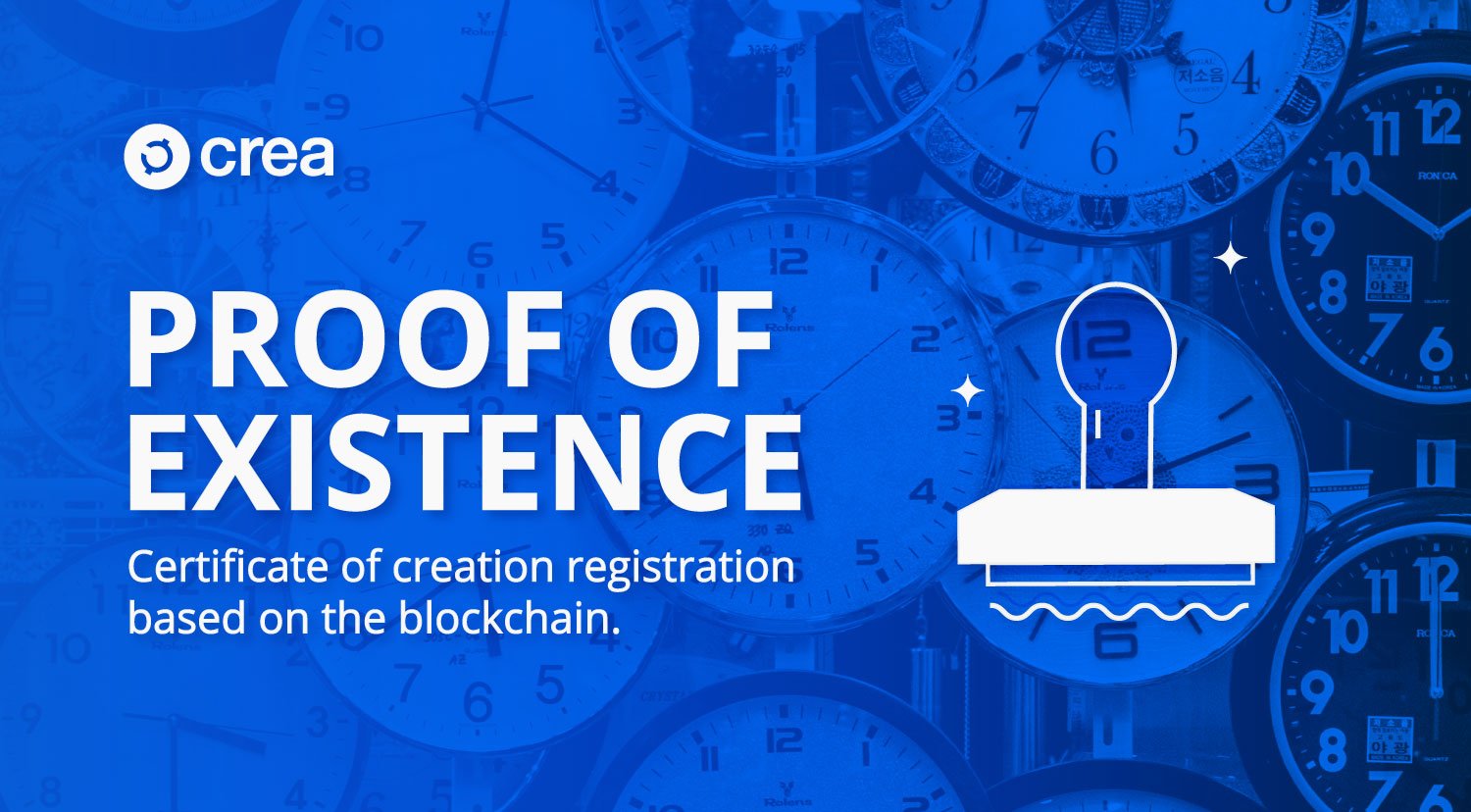 crea

PROOF OF EXISTENCE

Certificate of creation registration based on the blockchain.